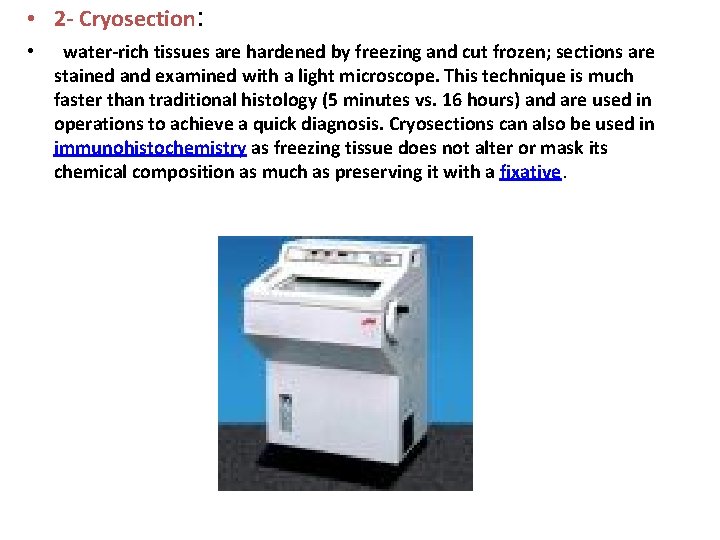 • 2- Cryosection:

• water-rich tissues are hardened by freezing and cut frozen; sections are stained and examined with a light microscope. This technique is much faster than traditional histology (5 minutes vs. 16 hours) and are used in operations to achieve a quick diagnosis. Cryosections can also be used in immunohistochemistry as freezing tissue does not alter or mask its chemical composition as much as preserving it with a fixative.